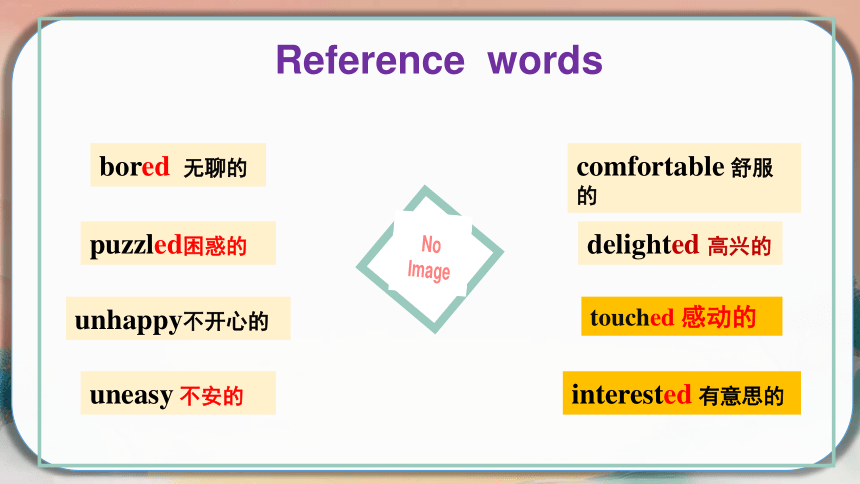 Reference words

bored 无聊的

puzzled困惑的

unhappy不开心的

uneasy 不安的

No Image

comfortable 舒服的

delighted 高兴的

touched 感动的

interested 有意思的